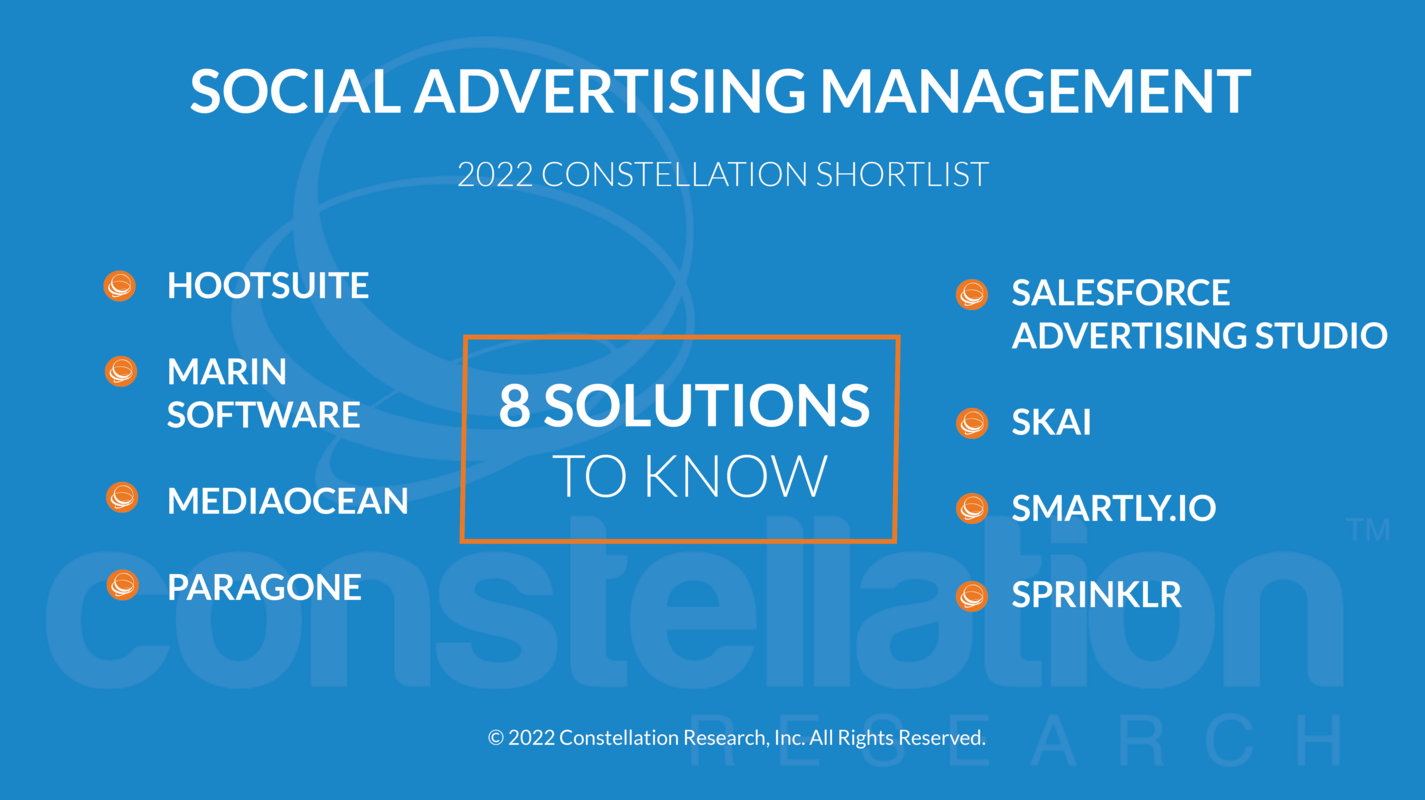 SOCIAL ADVERTISING MANAGEMENT

2022 CONSTELLATION SHORTLIST

HOOTSUITE

MARIN SOFTWARE

MEDIAOCEAN

PARAGONE

8 SOLUTIONS TO KNOW

SALESFORCE ADVERTISING STUDIO

SKAI

SMARTLY.IO

SPRINKLR

constellation™ RESEARCH

© 2022 Constellation Research, Inc. All Rights Reserved.